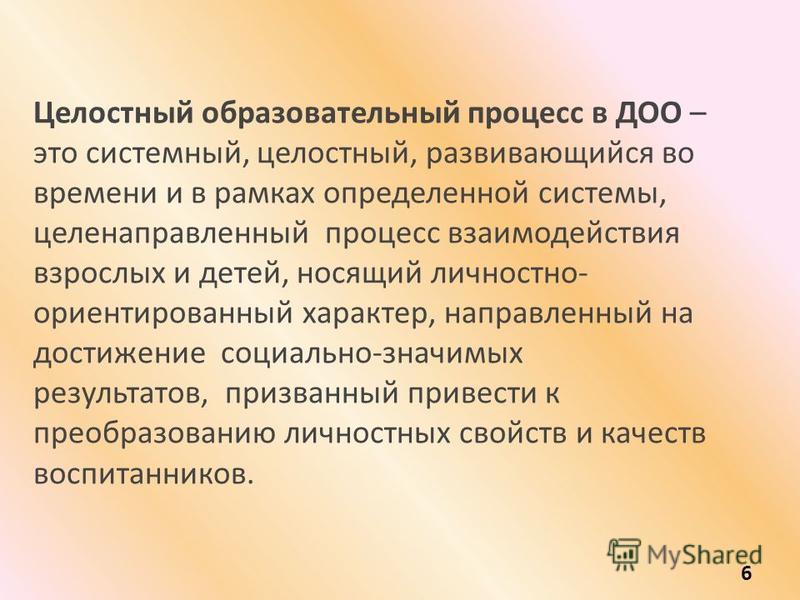 Целостный образовательный процесс в ДОО – это системный, целостный, развивающийся во времени и в рамках определенной системы, целенаправленный процесс взаимодействия взрослых и детей, носящий личностно-ориентированный характер, направленный на достижение социально-значимых результатов, призванный привести к преобразованию личностных свойств и качеств воспитанников.

MyShared

6